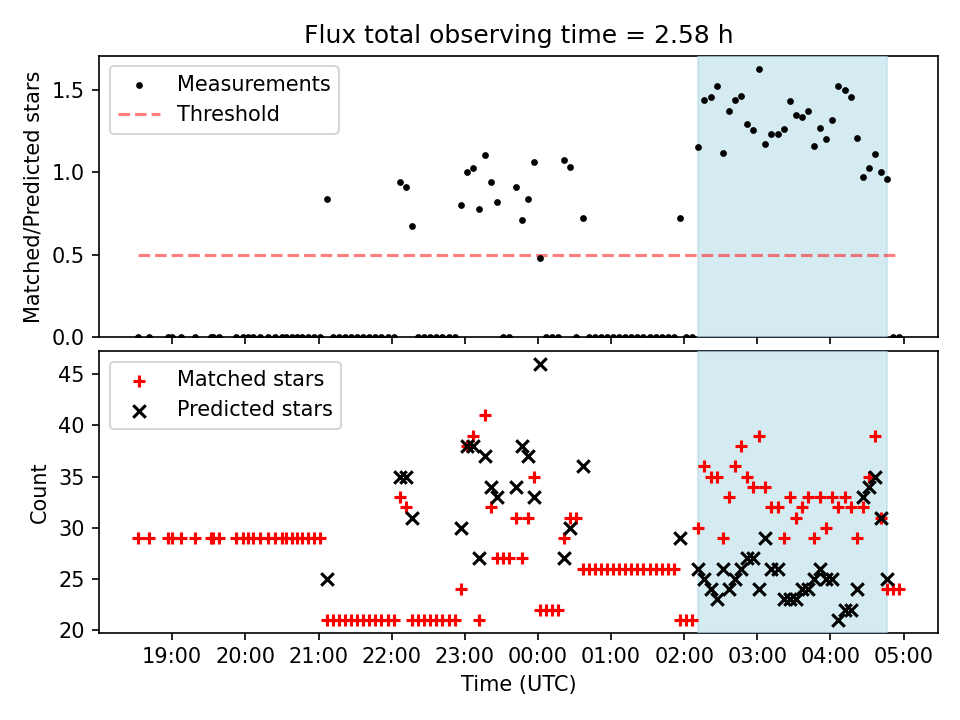 Flux total observing time = 2.58 h

Measurements
Threshold

Matched/Predicted stars

1.5
1.0
0.5
0.0

Matched stars
Predicted stars

Count

45
40
35
30
25
20

19:00 20:00 21:00 22:00 23:00 00:00 01:00 02:00 03:00 04:00 05:00

Time (UTC)